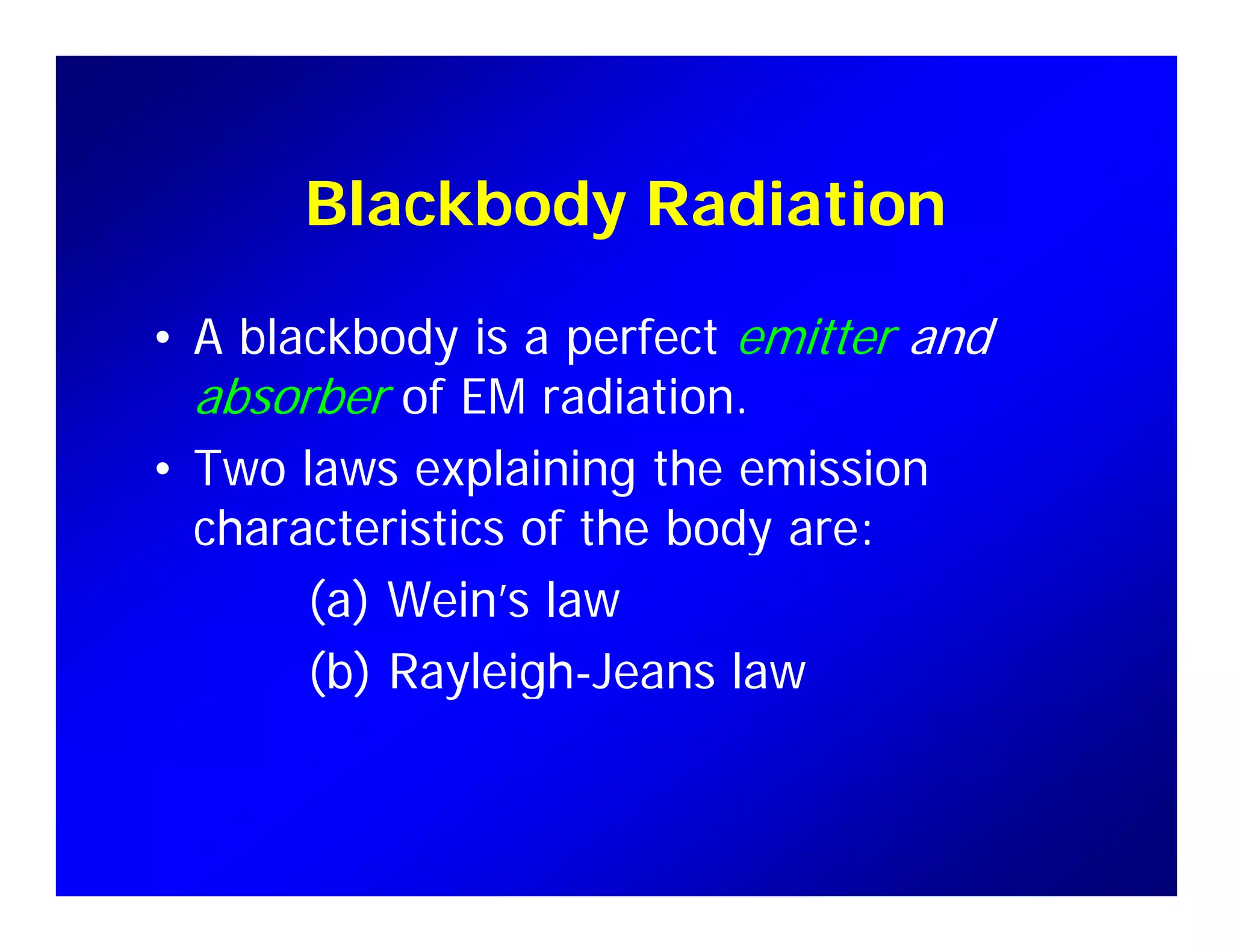 Blackbody Radiation

• A blackbody is a perfect emitter and absorber of EM radiation.

• Two laws explaining the emission characteristics of the body are:

(a) Wein's law

(b) Rayleigh-Jeans law